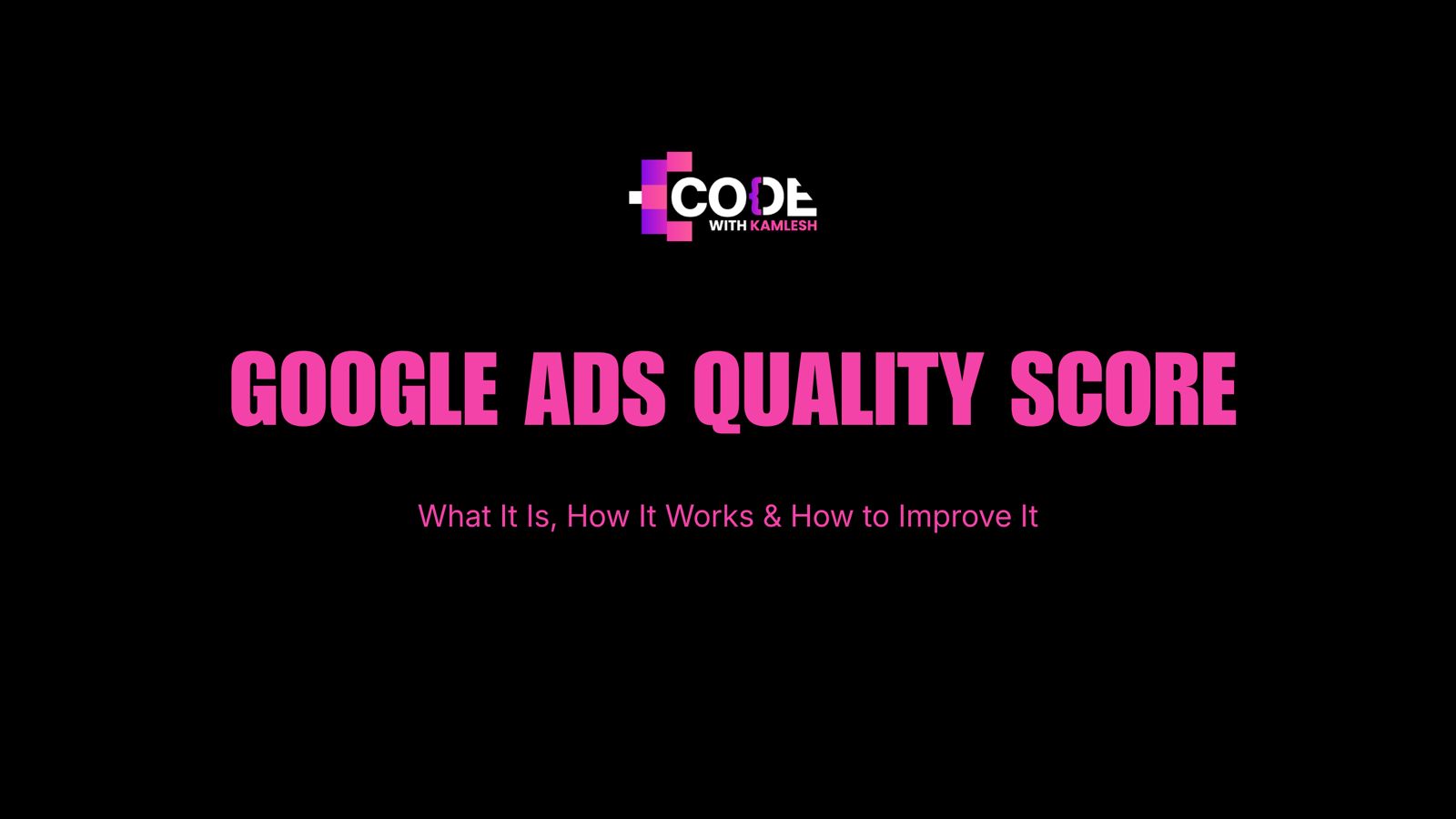 CODE
WITH KAMLESH

GOOGLE ADS QUALITY SCORE

What It Is, How It Works & How to Improve It